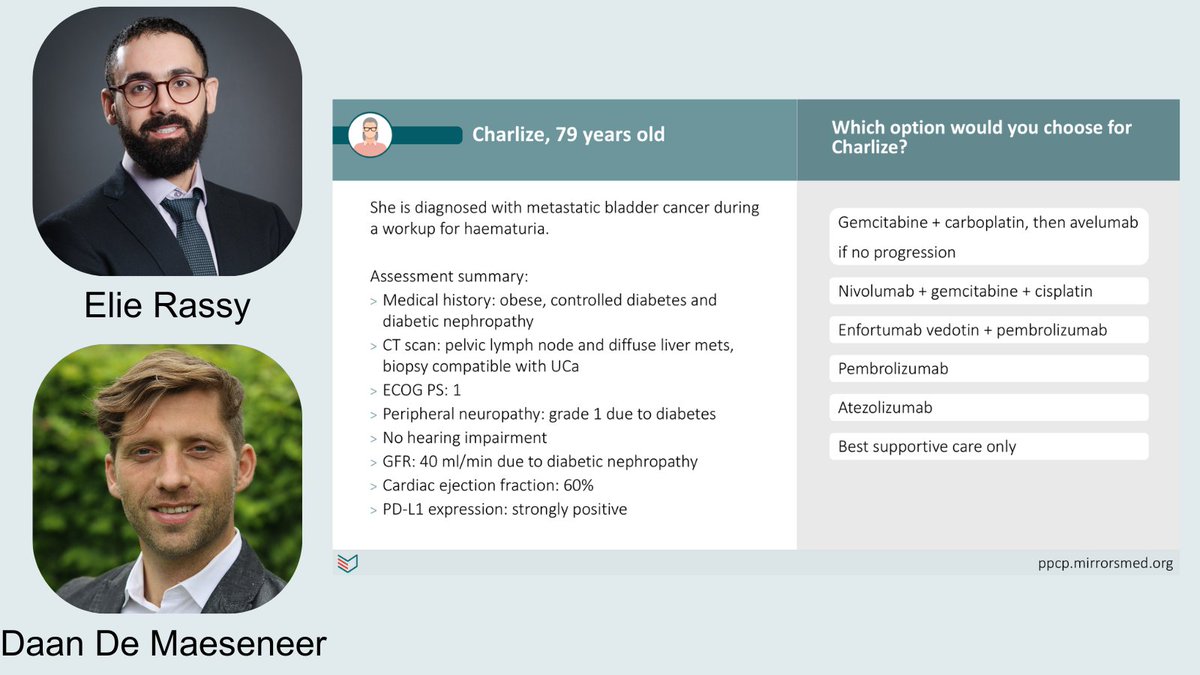 Elie Rassy

Daan De Maeseneer

Charlize, 79 years old

She is diagnosed with metastatic bladder cancer during a workup for haematuria.

Assessment summary:
> Medical history: obese, controlled diabetes and diabetic nephropathy
> CT scan: pelvic lymph node and diffuse liver mets, biopsy compatible with UCa
> ECOG PS: 1
> Peripheral neuropathy: grade 1 due to diabetes
> No hearing impairment
> GFR: 40 ml/min due to diabetic nephropathy
> Cardiac ejection fraction: 60%
> PD-L1 expression: strongly positive

Which option would you choose for Charlize?

Gemcitabine + carboplatin, then avelumab if no progression

Nivolumab + gemcitabine + cisplatin

Enfortumab vedotin + pembrolizumab

Pembrolizumab

Atezolizumab

Best supportive care only

ppcp.mirrorsmed.org